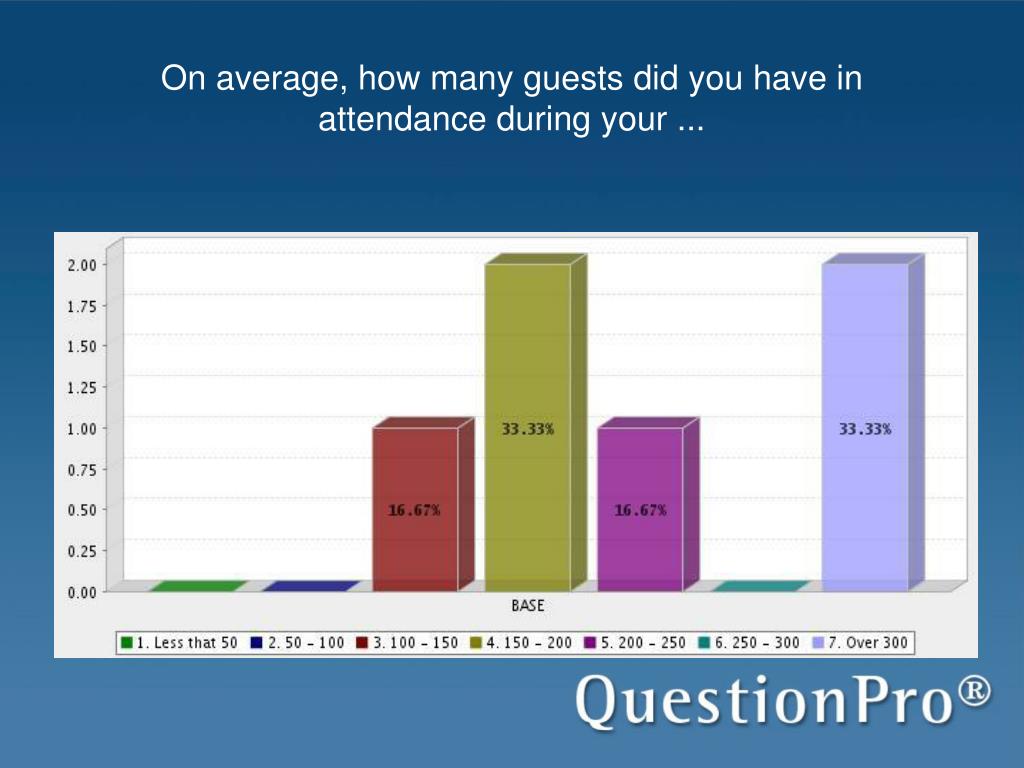 On average, how many guests did you have in attendance during your ...

2.00
1.75
1.50
1.25
1.00
0.75
0.50
0.25
0.00

16.67%
33.33%
16.67%
33.33%

BASE

1. Less that 50
2. 50 - 100
3. 100 - 150
4. 150 - 200
5. 200 - 250
6. 250 - 300
7. Over 300

QuestionPro®